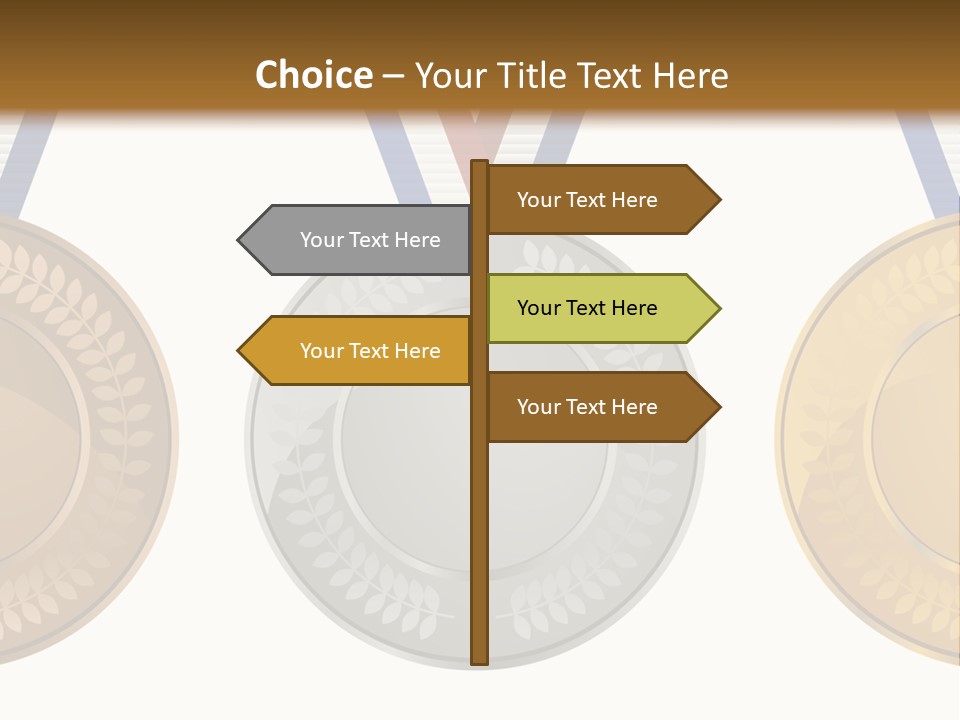 Choice – Your Title Text Here

Your Text Here

Your Text Here

Your Text Here

Your Text Here

Your Text Here